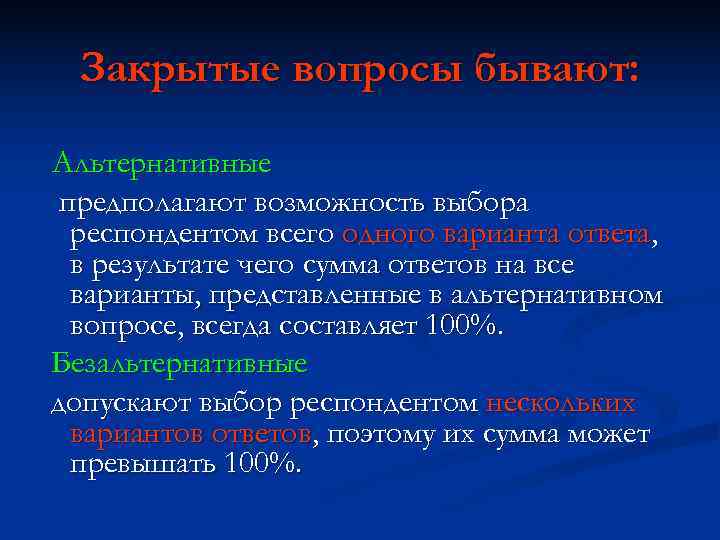 Закрытые вопросы бывают:

Альтернативные

предполагают возможность выбора респондентом всего одного варианта ответа, в результате чего сумма ответов на все варианты, представленные в альтернативном вопросе, всегда составляет 100%.

Безальтернативные

допускают выбор респондентом нескольких вариантов ответов, поэтому их сумма может превышать 100%.